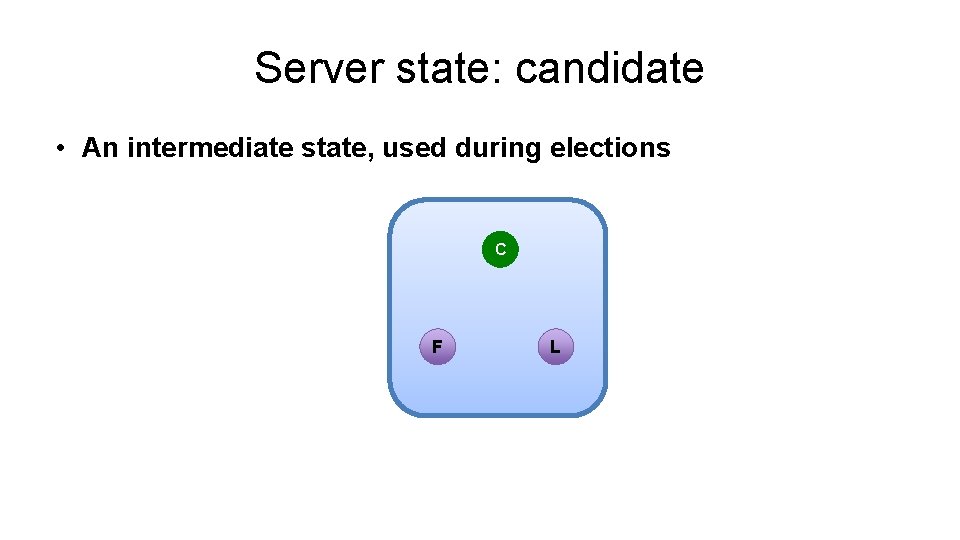 Server state: candidate

• An intermediate state, used during elections

C

F

L